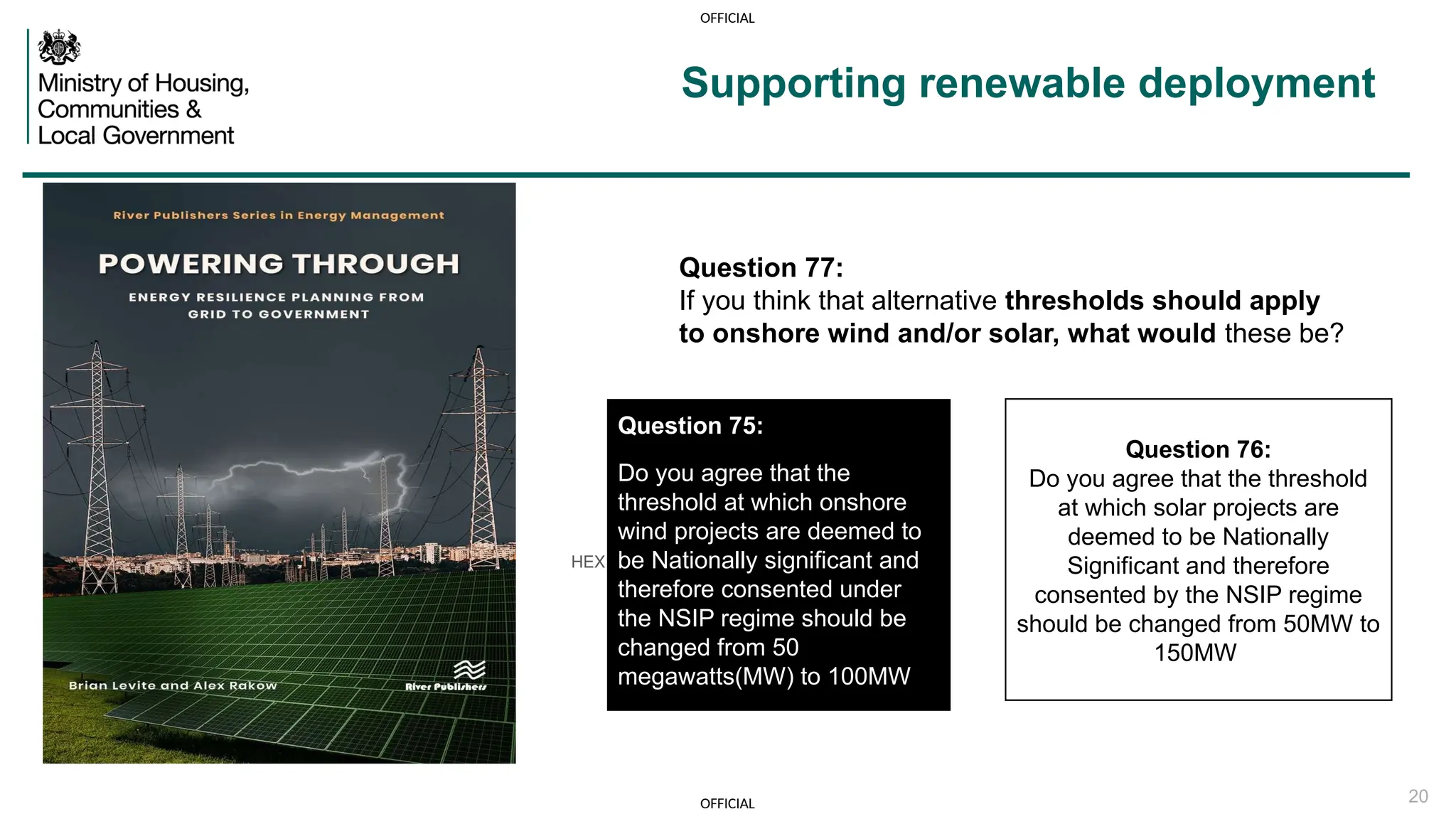 OFFICIAL

Ministry of Housing, Communities & Local Government

Supporting renewable deployment

River Publishers Series in Energy Management

POWERING THROUGH

ENERGY RESILIENCE PLANNING FROM GRID TO GOVERNMENT

Brian Levite and Alex Rakow

River Publishers

Question 77:
If you think that alternative thresholds should apply to onshore wind and/or solar, what would these be?

HEX

Question 75:

Do you agree that the threshold at which onshore wind projects are deemed to be Nationally significant and therefore consented under the NSIP regime should be changed from 50 megawatts(MW) to 100MW

Question 76:
Do you agree that the threshold at which solar projects are deemed to be Nationally Significant and therefore consented by the NSIP regime should be changed from 50MW to 150MW

OFFICIAL

20